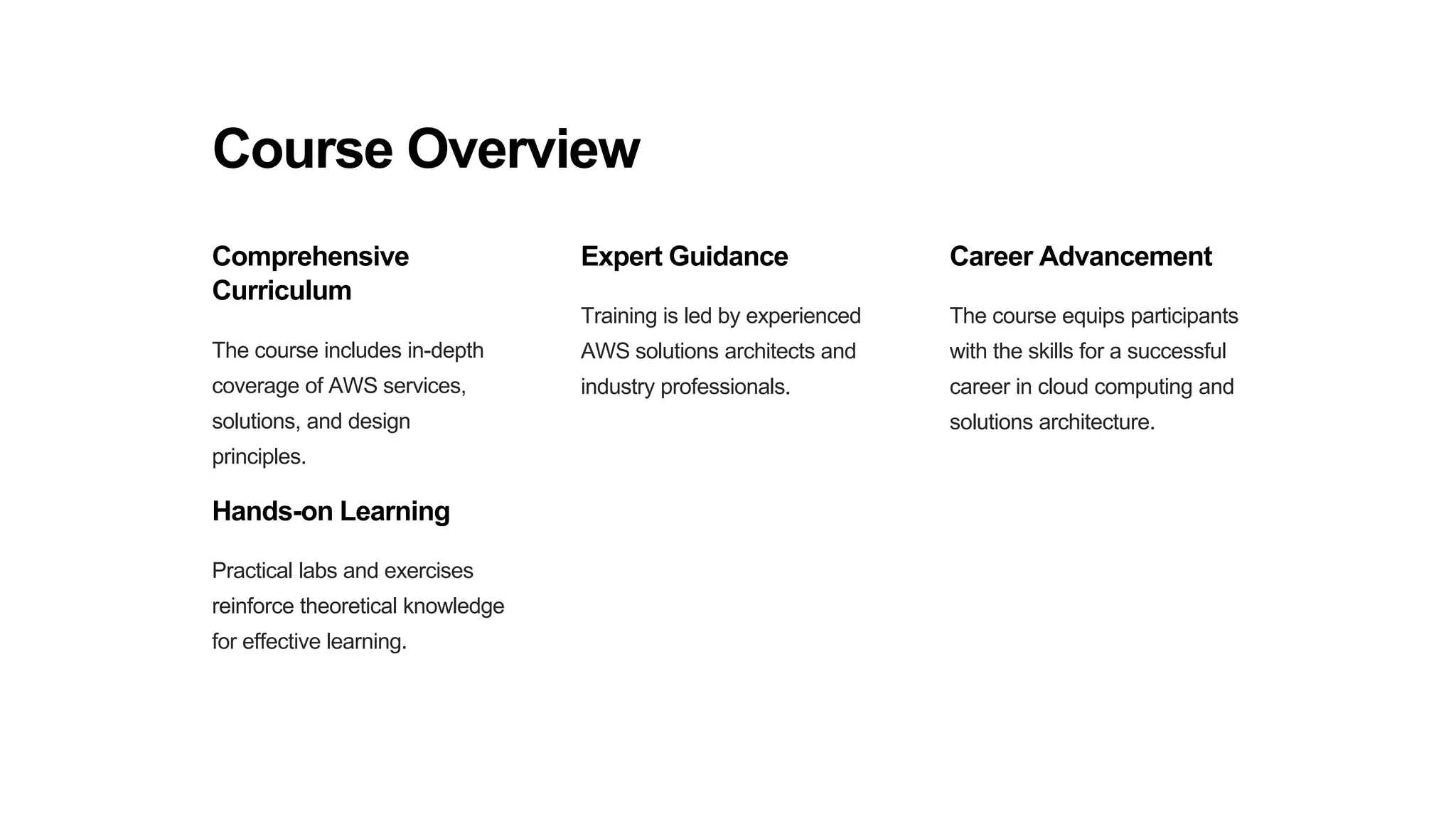 Course Overview

Comprehensive Curriculum

The course includes in-depth coverage of AWS services, solutions, and design principles.

Hands-on Learning

Practical labs and exercises reinforce theoretical knowledge for effective learning.

Expert Guidance

Training is led by experienced AWS solutions architects and industry professionals.

Career Advancement

The course equips participants with the skills for a successful career in cloud computing and solutions architecture.